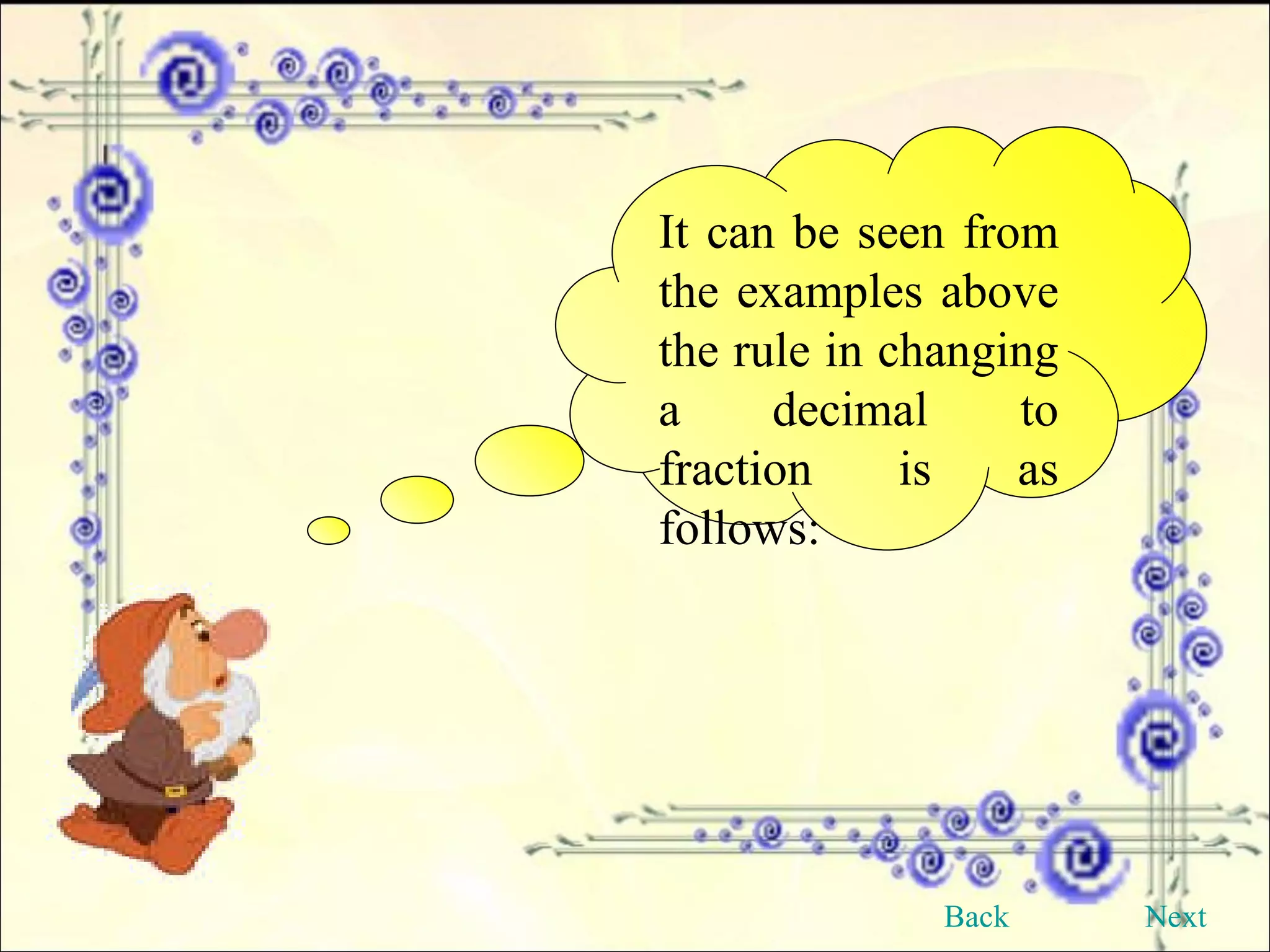 It can be seen from the examples above the rule in changing a decimal to fraction is as follows:

Back Next